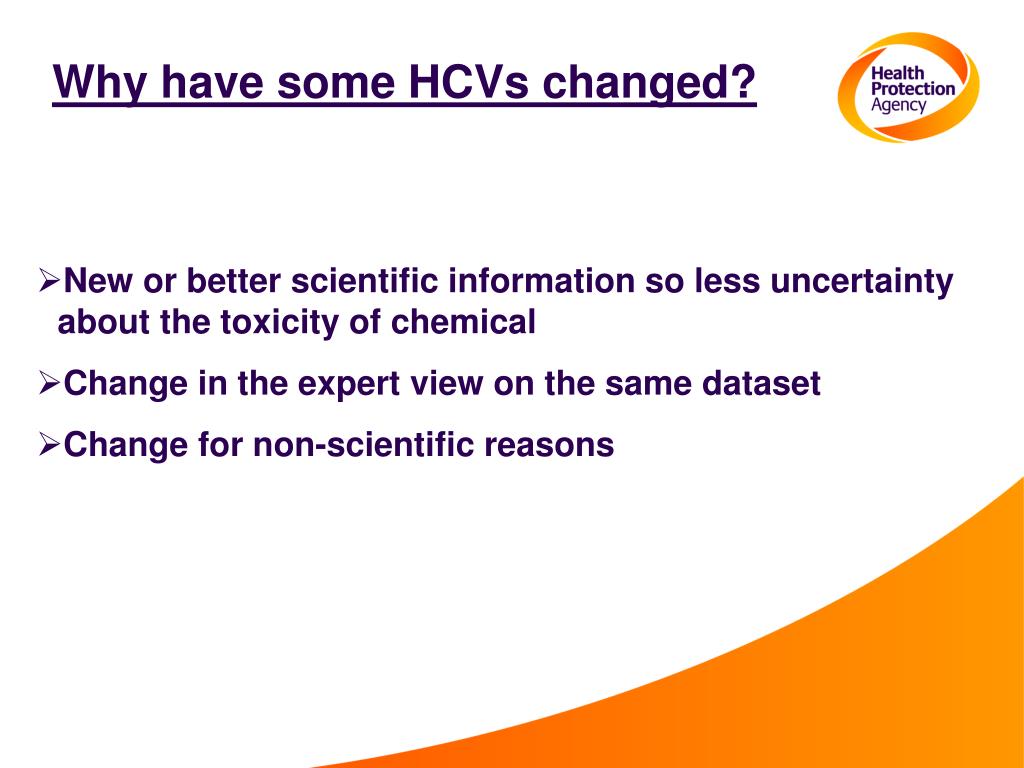 Why have some HCVs changed?

Health Protection Agency

➢New or better scientific information so less uncertainty about the toxicity of chemical

➢Change in the expert view on the same dataset

➢Change for non-scientific reasons